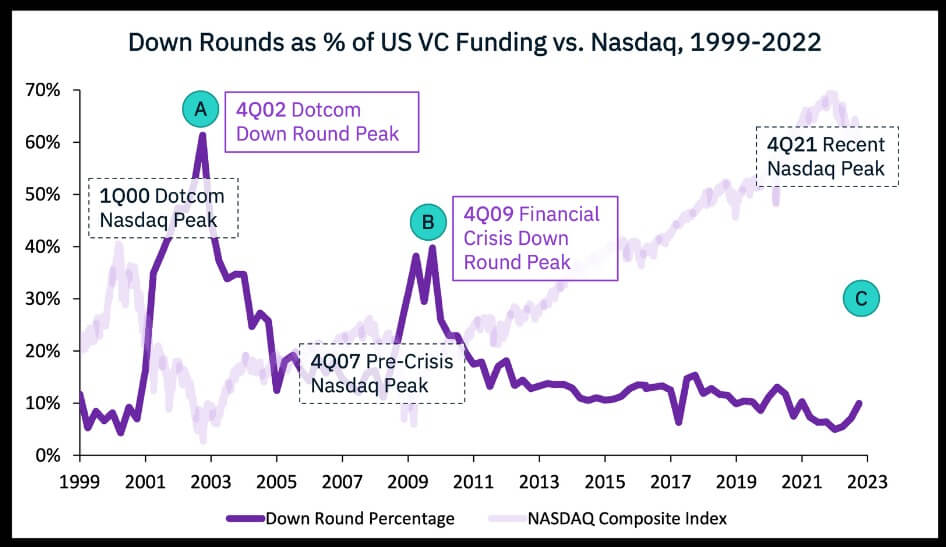 Down Rounds as % of US VC Funding vs. Nasdaq, 1999-2022

70%
60%
50%
40%
30%
20%
10%
0%

A
4Q02 Dotcom Down Round Peak

1Q00 Dotcom Nasdaq Peak

B
4Q09 Financial Crisis Down Round Peak

4Q07 Pre-Crisis Nasdaq Peak

4Q21 Recent Nasdaq Peak

C

1999 2001 2003 2005 2007 2009 2011 2013 2015 2017 2019 2021 2023

Down Round Percentage
NASDAQ Composite Index